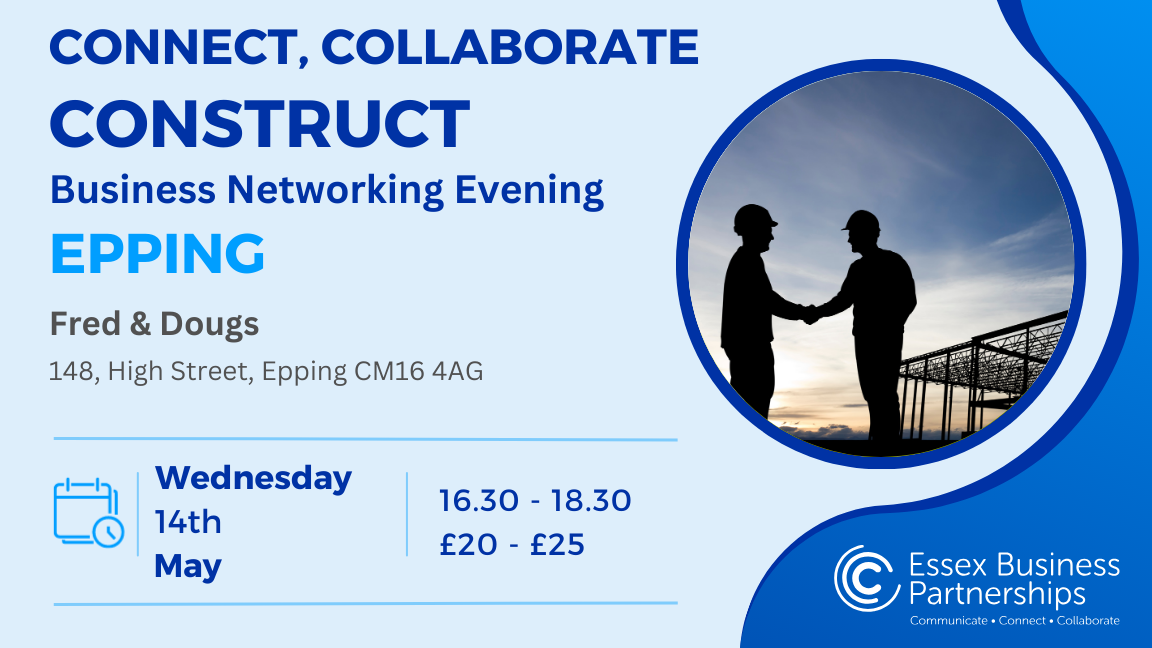 CONNECT, COLLABORATE
CONSTRUCT
Business Networking Evening
EPPING

Fred & Dougs
148, High Street, Epping CM16 4AG

Wednesday 14th May

16.30 - 18.30
£20 - £25

Essex Business Partnerships
Communicate • Connect • Collaborate